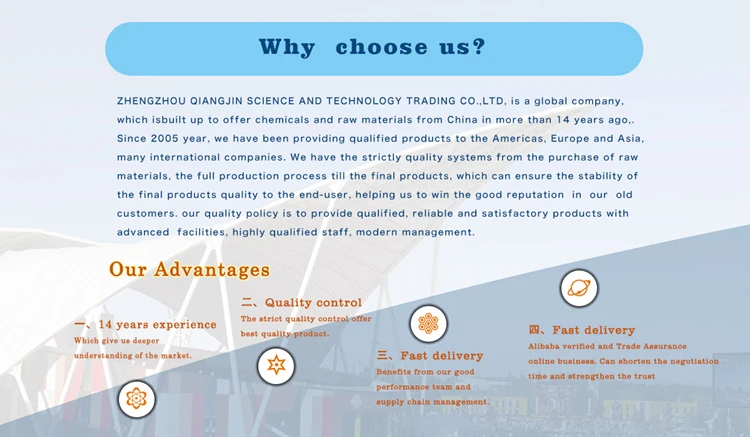 Why choose us?

ZHENGZHOU QIANGJIN SCIENCE AND TECHNOLOGY TRADING CO.,LTD, is a global company, which isbuilt up to offer chemicals and raw materials from China in more than 14 years ago,. Since 2005 year, we have been providing qualified products to the Americas, Europe and Asia, many international companies. We have the strictly quality systems from the purchase of raw materials, the full production process till the final products, which can ensure the stability of the final products quality to the end-user, helping us to win the good reputation in our old customers. our quality policy is to provide qualified, reliable and satisfactory products with advanced facilities, highly qualified staff, modern management.

Our Advantages

一、14 years experience
Which give us deeper understanding of the market.

二、Quality control
The strict quality control offer best quality product.

三、Fast delivery
Benefits from our good performance team and supply chain management.

四、Fast delivery
Alibaba verified and Trade Assurance online business. Can shorten the negotiation time and strengthen the trust